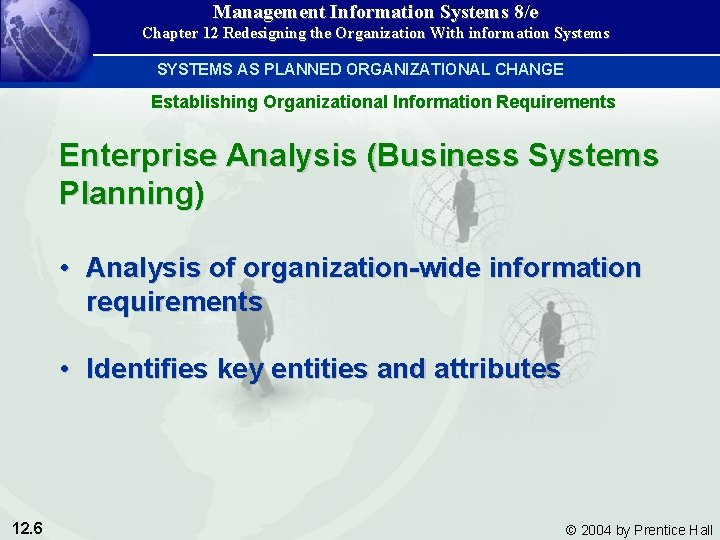 Management Information Systems 8/e
Chapter 12 Redesigning the Organization With information Systems

SYSTEMS AS PLANNED ORGANIZATIONAL CHANGE

Establishing Organizational Information Requirements

Enterprise Analysis (Business Systems Planning)

• Analysis of organization-wide information requirements

• Identifies key entities and attributes

12.6

© 2004 by Prentice Hall